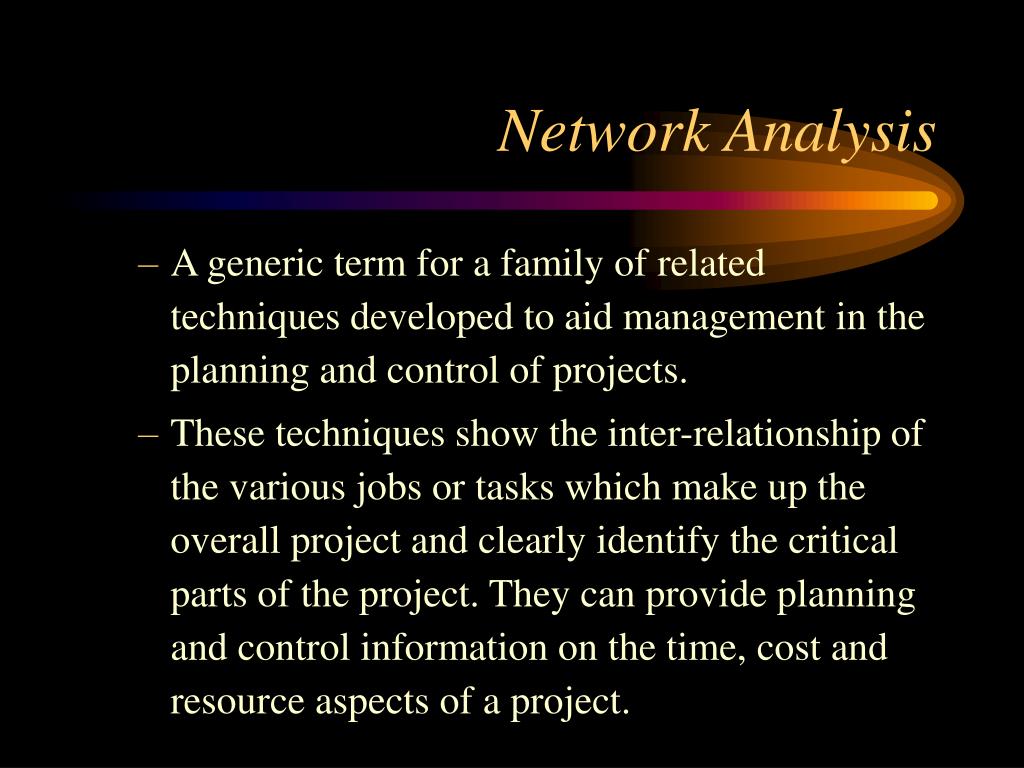 Network Analysis

– A generic term for a family of related techniques developed to aid management in the planning and control of projects.

– These techniques show the inter-relationship of the various jobs or tasks which make up the overall project and clearly identify the critical parts of the project. They can provide planning and control information on the time, cost and resource aspects of a project.